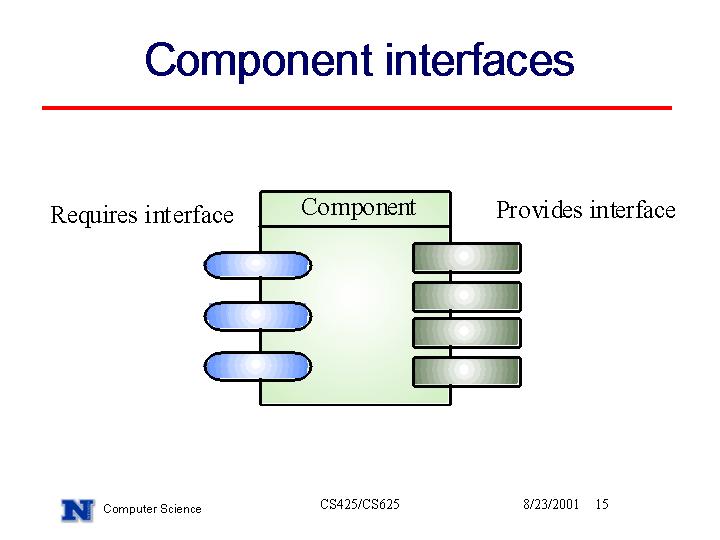 Component interfaces

Requires interface

Component

Provides interface

N Computer Science

CS425/CS625

8/23/2001 15